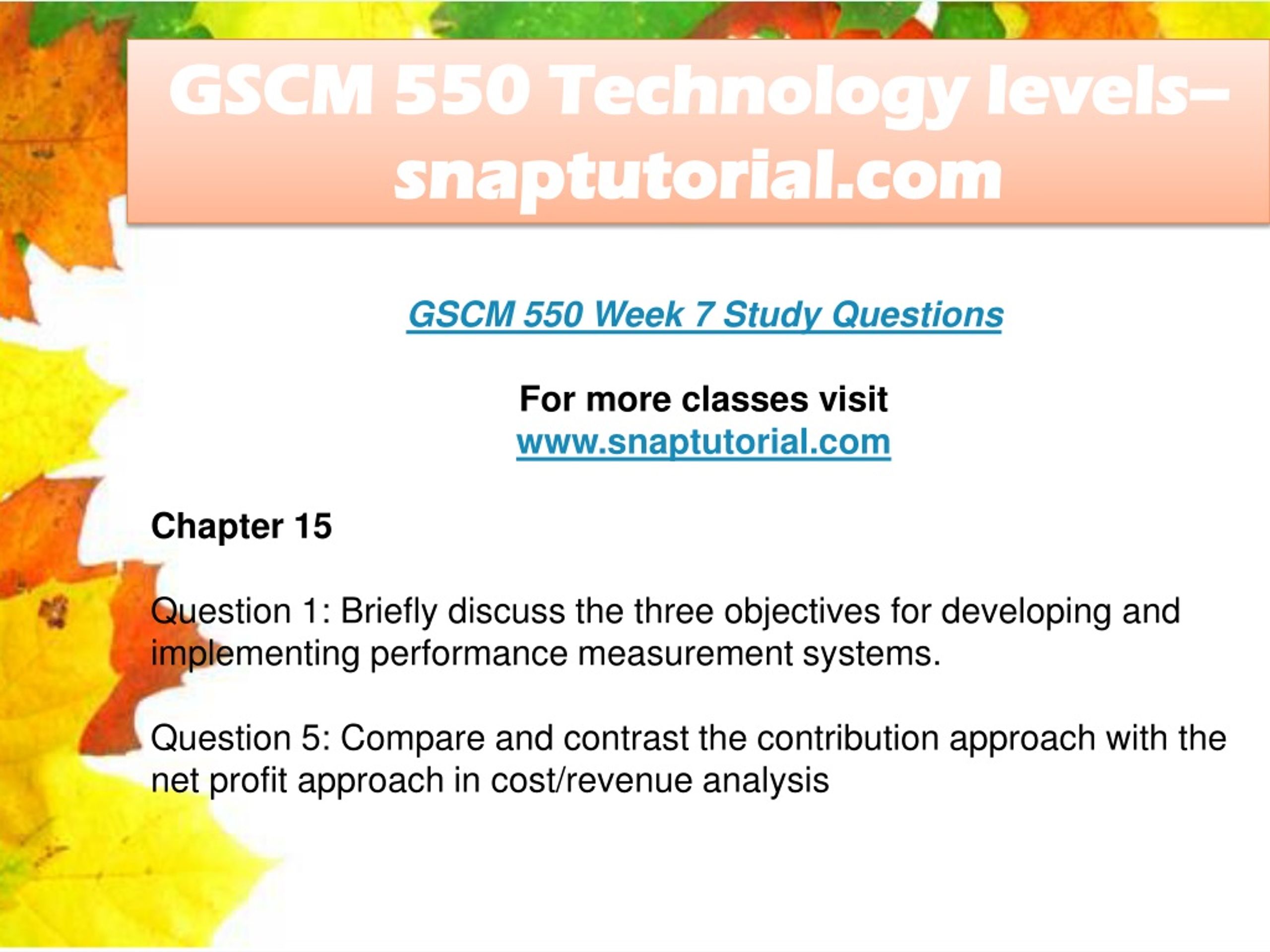 GSCM 550 Technology levels–snaptutorial.com

GSCM 550 Week 7 Study Questions

For more classes visit
www.snaptutorial.com

Chapter 15

Question 1: Briefly discuss the three objectives for developing and implementing performance measurement systems.

Question 5: Compare and contrast the contribution approach with the net profit approach in cost/revenue analysis